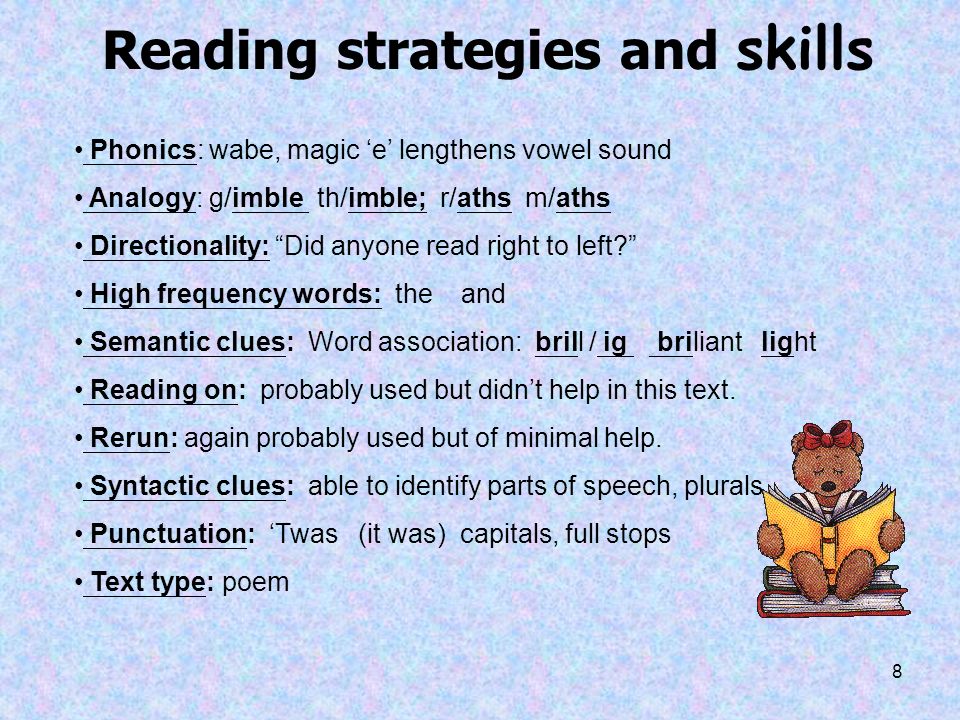 Reading strategies and skills

• Phonics: wabe, magic ‘e’ lengthens vowel sound

• Analogy: g/imble th/imble; r/aths m/aths

• Directionality: “Did anyone read right to left?”

• High frequency words: the and

• Semantic clues: Word association: brill / ig briliant light

• Reading on: probably used but didn’t help in this text.

• Rerun: again probably used but of minimal help.

• Syntactic clues: able to identify parts of speech, plurals

• Punctuation: ‘Twas (it was) capitals, full stops

• Text type: poem

8